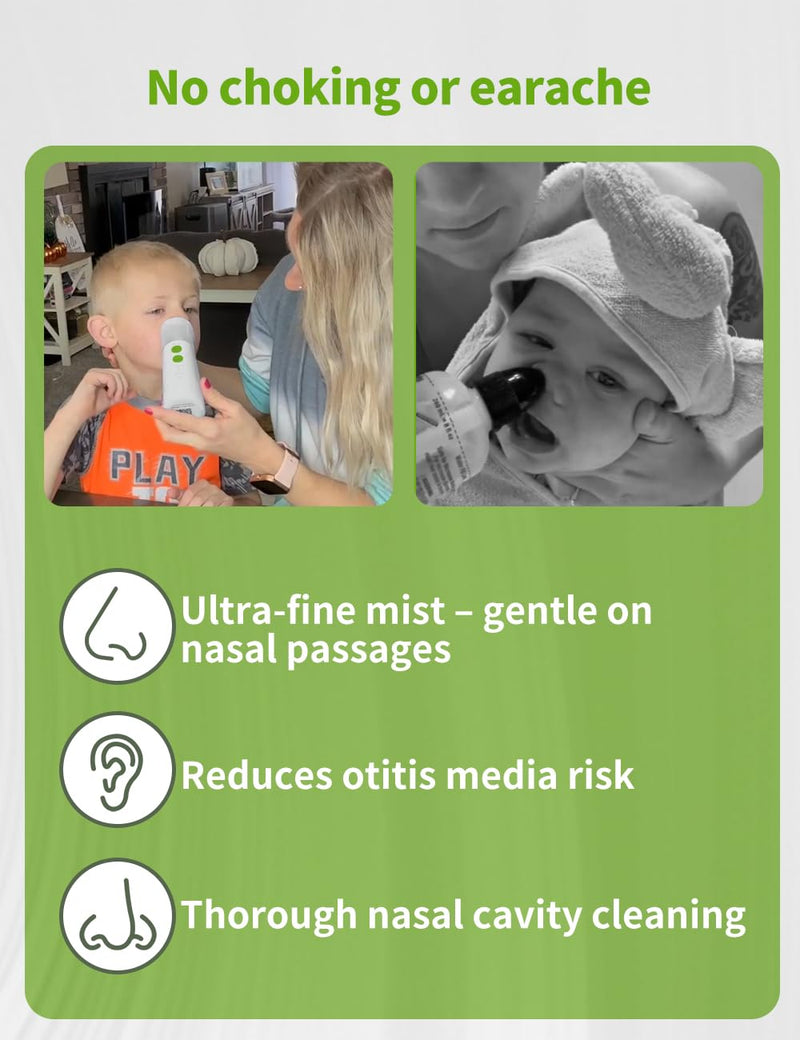 No choking or earache

PLAY

Ultra-fine mist – gentle on nasal passages

Reduces otitis media risk

Thorough nasal cavity cleaning